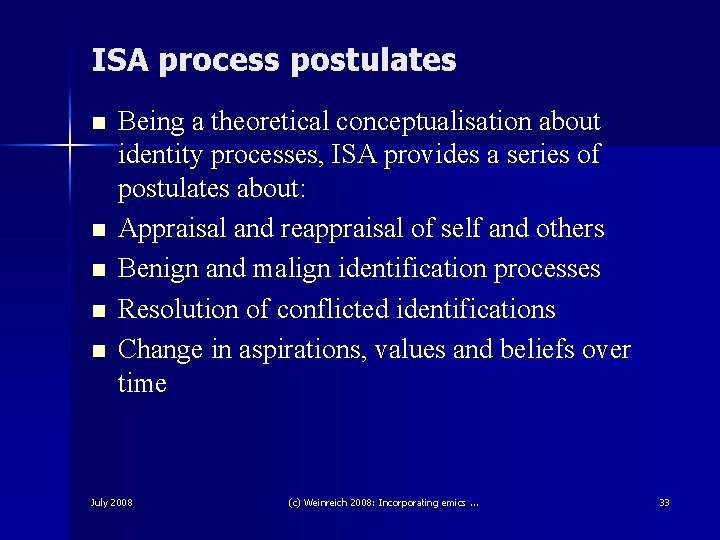 ISA process postulates

- Being a theoretical conceptualisation about identity processes, ISA provides a series of postulates about:
- Appraisal and reappraisal of self and others
- Benign and malign identification processes
- Resolution of conflicted identifications
- Change in aspirations, values and beliefs over time

July 2008

(c) Weinreich 2008: Incorporating emics ...

33